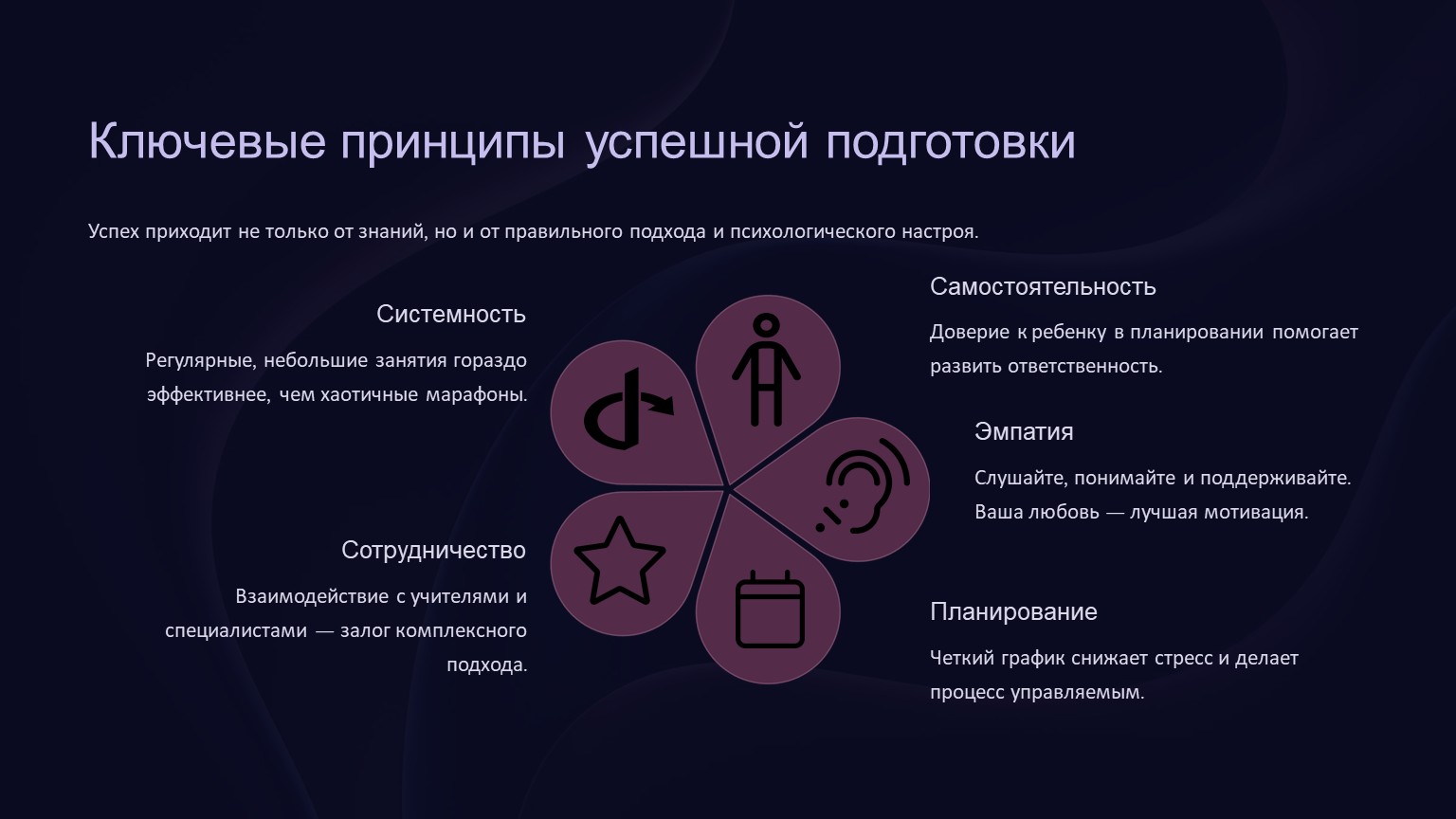 Ключевые принципы успешной подготовки

Успех приходит не только от знаний, но и от правильного подхода и психологического настроя.

Системность

Регулярные, небольшие занятия гораздо эффективнее, чем хаотичные марафоны.

Сотрудничество

Взаимодействие с учителями и специалистами — залог комплексного подхода.

Самостоятельность

Доверие к ребенку в планировании помогает развить ответственность.

Эмпатия

Слушайте, понимайте и поддерживайте. Ваша любовь — лучшая мотивация.

Планирование

Четкий график снижает стресс и делает процесс управляемым.